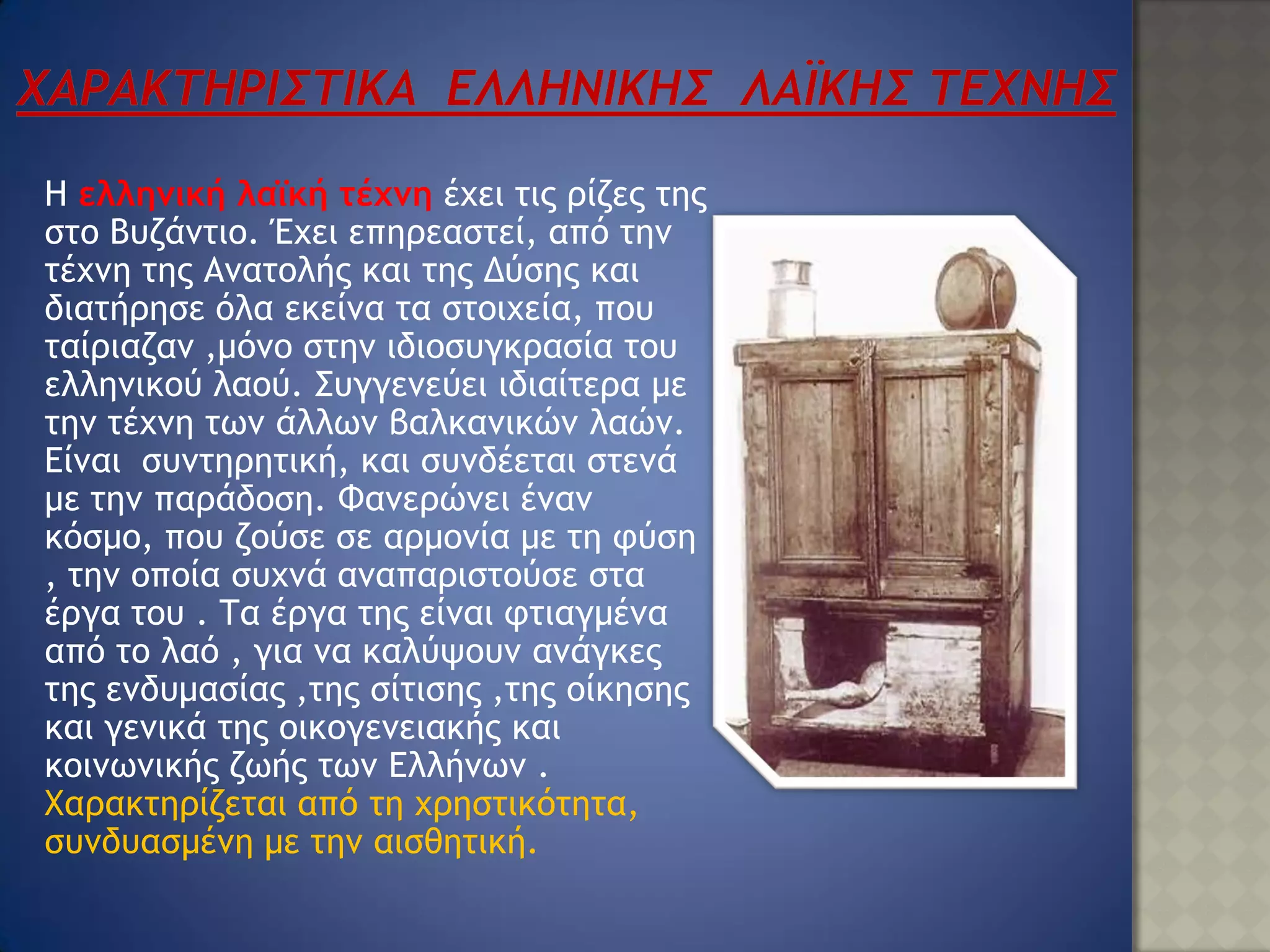 ΧΑΡΑΚΤΗΡΙΣΤΙΚΑ ΕΛΛΗΝΙΚΗΣ ΛΑΪΚΗΣ ΤΕΧΝΗΣ

Η ελληνική λαϊκή τέχνη έχει τις ρίζες της στο Βυζάντιο. Έχει επηρεαστεί, από την τέχνη της Ανατολής και της Δύσης και διατήρησε όλα εκείνα τα στοιχεία, που ταίριαζαν ,μόνο στην ιδιοσυγκρασία του ελληνικού λαού. Συγγενεύει ιδιαίτερα με την τέχνη των άλλων βαλκανικών λαών. Είναι συντηρητική, και συνδέεται στενά με την παράδοση. Φανερώνει έναν κόσμο, που ζούσε σε αρμονία με τη φύση , την οποία συχνά αναπαριστούσε στα έργα του . Τα έργα της είναι φτιαγμένα από το λαό , για να καλύψουν ανάγκες της ενδυμασίας ,της σίτισης ,της οίκησης και γενικά της οικογενειακής και κοινωνικής ζωής των Ελλήνων . Χαρακτηρίζεται από τη χρηστικότητα, συνδυασμένη με την αισθητική.